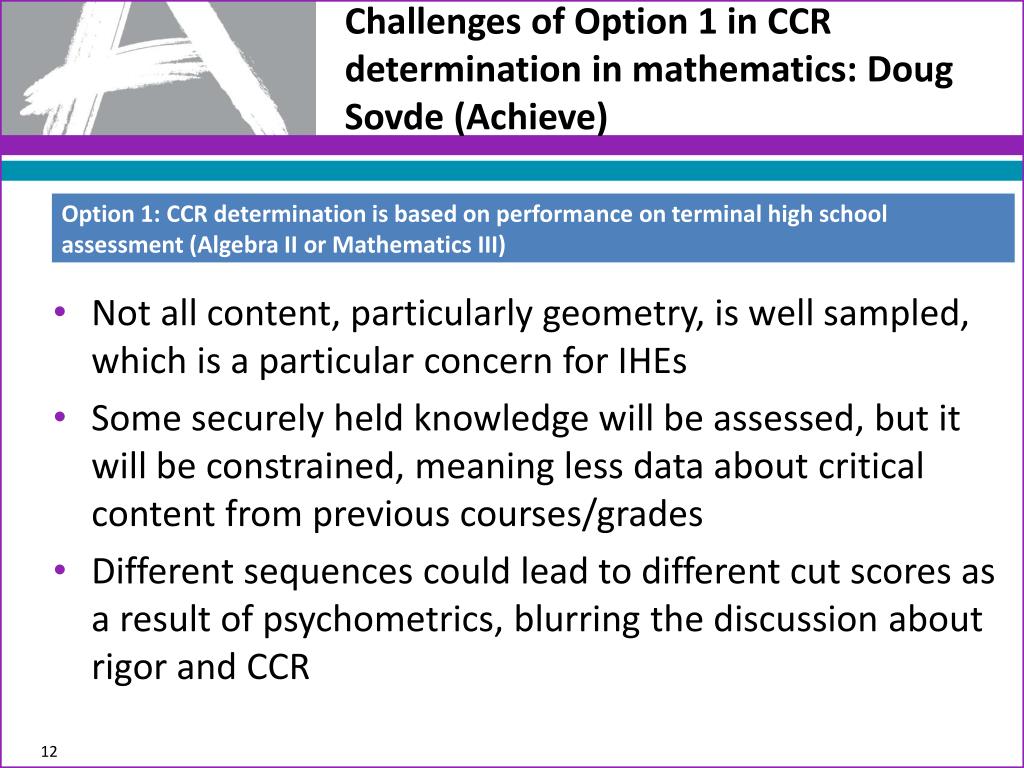 Challenges of Option 1 in CCR determination in mathematics: Doug Sovde (Achieve)

Option 1: CCR determination is based on performance on terminal high school assessment (Algebra II or Mathematics III)

• Not all content, particularly geometry, is well sampled, which is a particular concern for IHEs
• Some securely held knowledge will be assessed, but it will be constrained, meaning less data about critical content from previous courses/grades
• Different sequences could lead to different cut scores as a result of psychometrics, blurring the discussion about rigor and CCR

12